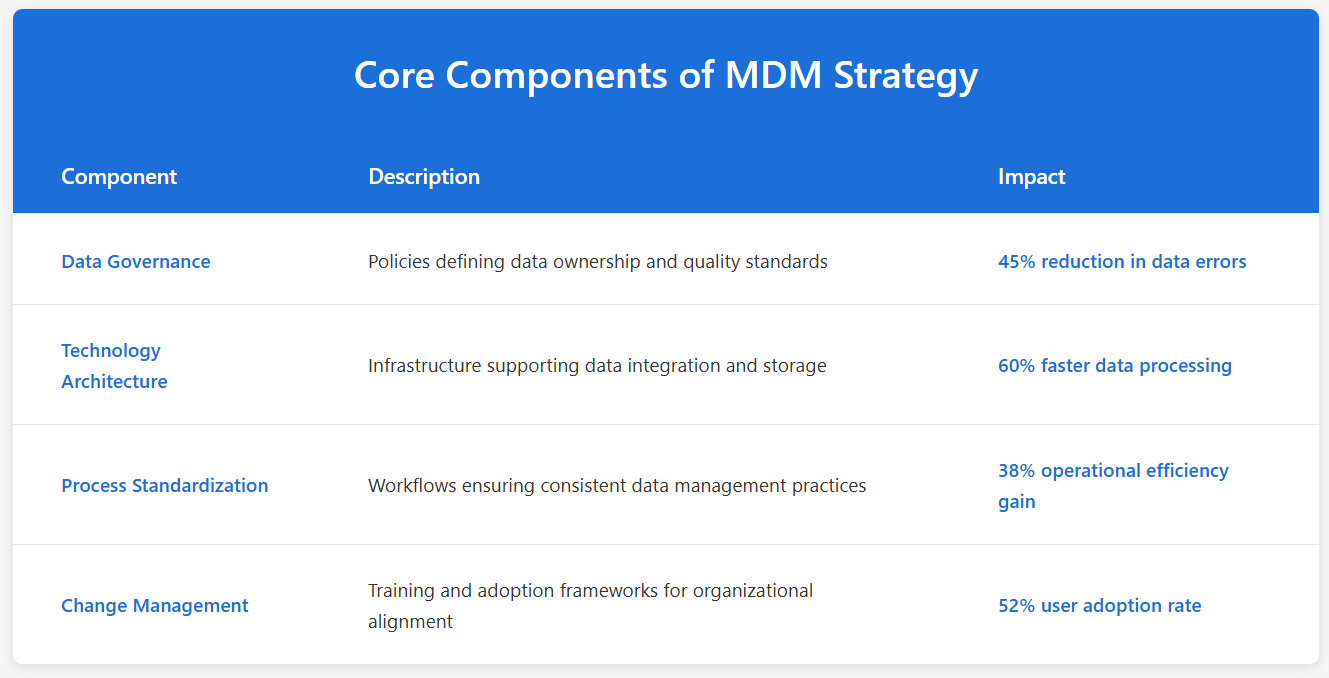 Core Components of MDM Strategy

| Component | Description | Impact |
|---|---|---|
| Data Governance | Policies defining data ownership and quality standards | 45% reduction in data errors |
| Technology Architecture | Infrastructure supporting data integration and storage | 60% faster data processing |
| Process Standardization | Workflows ensuring consistent data management practices | 38% operational efficiency gain |
| Change Management | Training and adoption frameworks for organizational alignment | 52% user adoption rate |